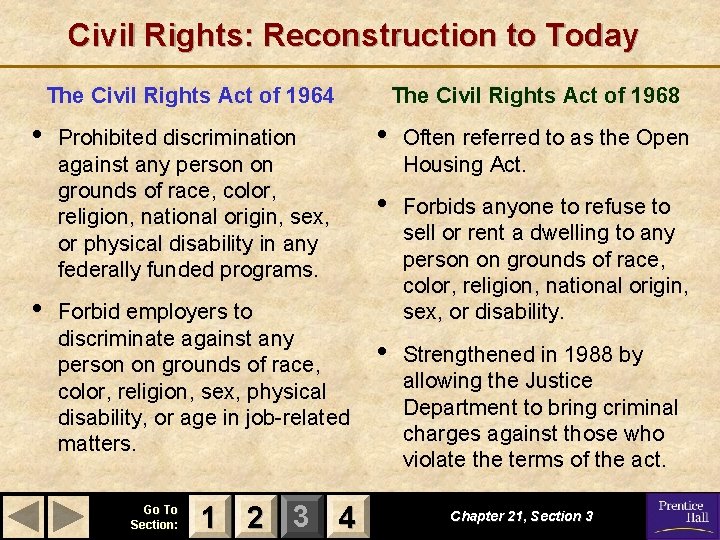 Civil Rights: Reconstruction to Today

The Civil Rights Act of 1964

• Prohibited discrimination against any person on grounds of race, color, religion, national origin, sex, or physical disability in any federally funded programs.

• Forbid employers to discriminate against any person on grounds of race, color, religion, sex, physical disability, or age in job-related matters.

The Civil Rights Act of 1968

• Often referred to as the Open Housing Act.

• Forbids anyone to refuse to sell or rent a dwelling to any person on grounds of race, color, religion, national origin, sex, or disability.

• Strengthened in 1988 by allowing the Justice Department to bring criminal charges against those who violate the terms of the act.

Go To Section: 1 2 3 4

Chapter 21, Section 3

Prentice Hall